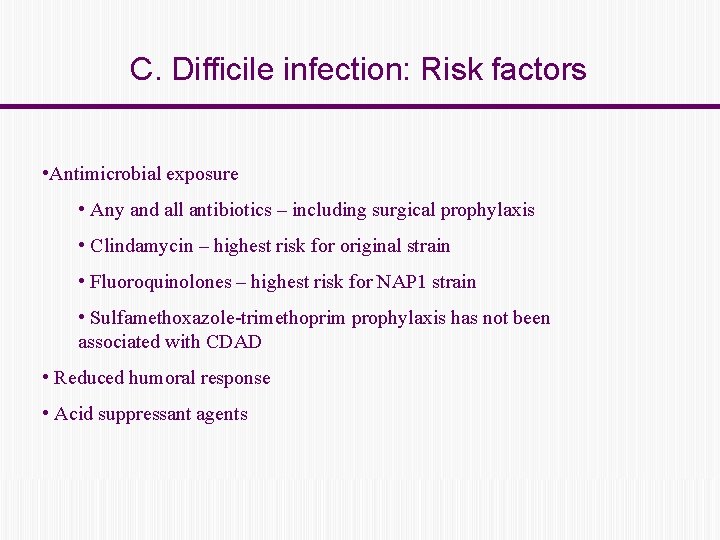 C. Difficile infection: Risk factors

•Antimicrobial exposure

• Any and all antibiotics – including surgical prophylaxis

• Clindamycin – highest risk for original strain

• Fluoroquinolones – highest risk for NAP1 strain

• Sulfamethoxazole-trimethoprim prophylaxis has not been associated with CDAD

• Reduced humoral response

• Acid suppressant agents